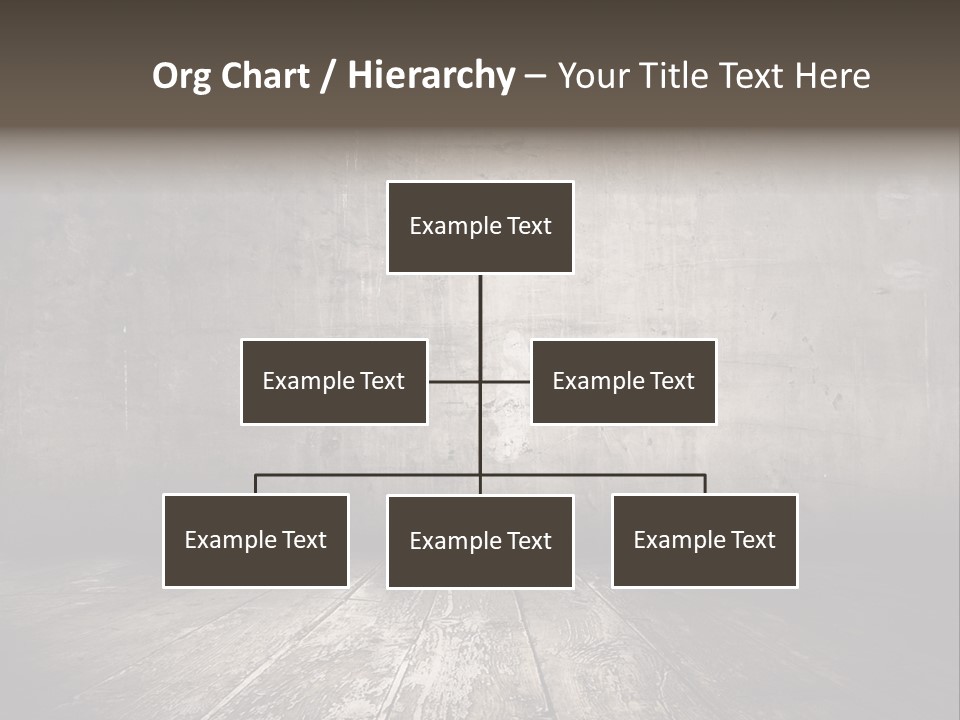 Org Chart / Hierarchy – Your Title Text Here

Example Text

Example Text

Example Text

Example Text

Example Text

Example Text